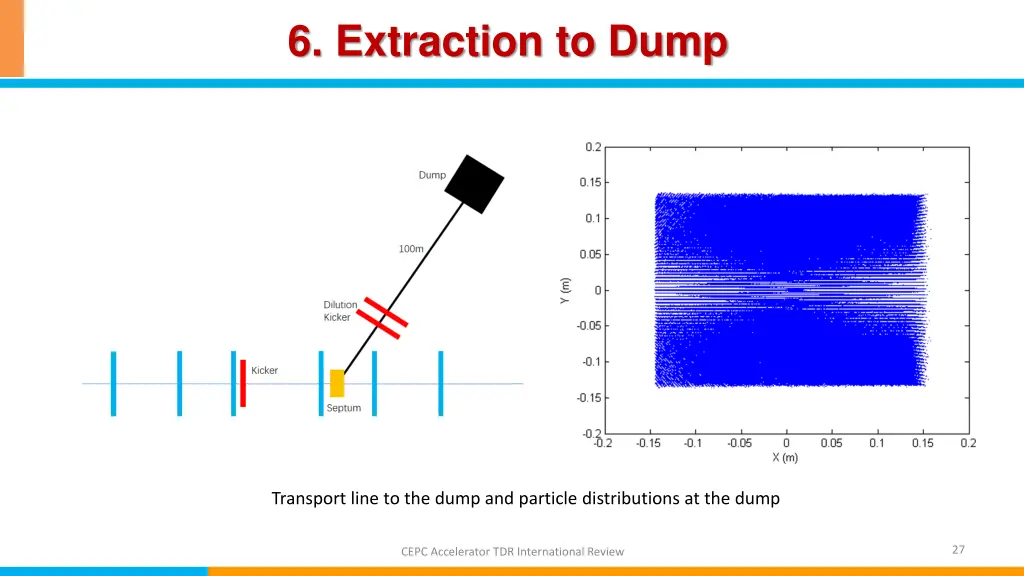 6. Extraction to Dump

Dump

100m

Dilution Kicker

Kicker

Septum

0.2
0.15
0.1
0.05
0
-0.05
-0.1
-0.15
-0.2

Y (m)

-0.2 -0.15 -0.1 -0.05 0 0.05 0.1 0.15 0.2

X (m)

Transport line to the dump and particle distributions at the dump

CEPC Accelerator TDR International Review

27